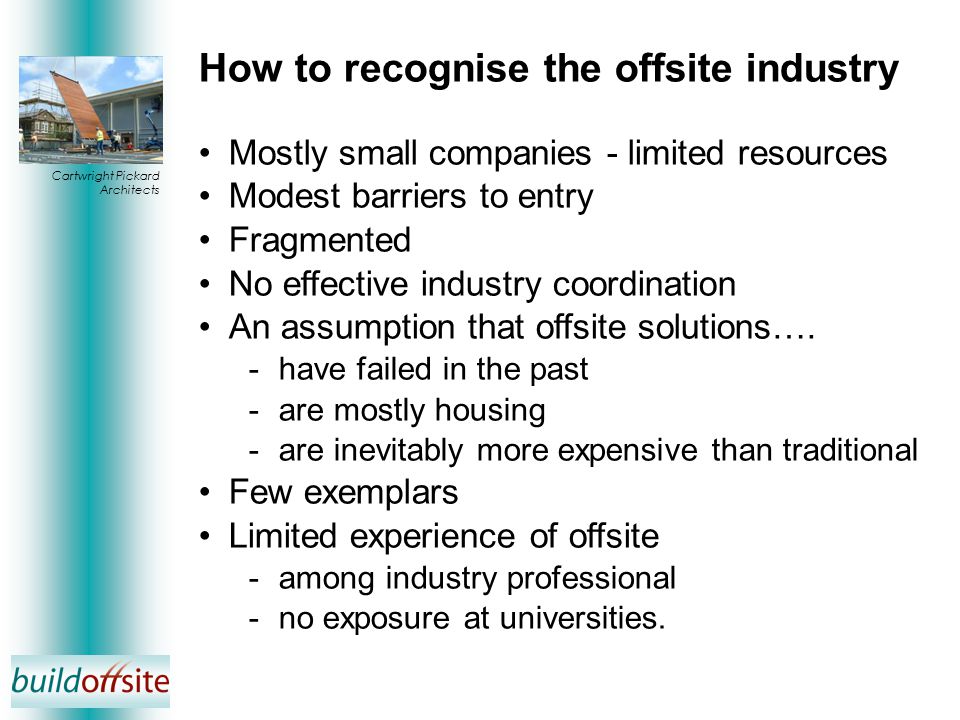 Cartwright Pickard Architects

How to recognise the offsite industry

• Mostly small companies - limited resources
• Modest barriers to entry
• Fragmented
• No effective industry coordination
• An assumption that offsite solutions….
 - have failed in the past
 - are mostly housing
 - are inevitably more expensive than traditional
• Few exemplars
• Limited experience of offsite
 - among industry professional
 - no exposure at universities.

buildoffsite